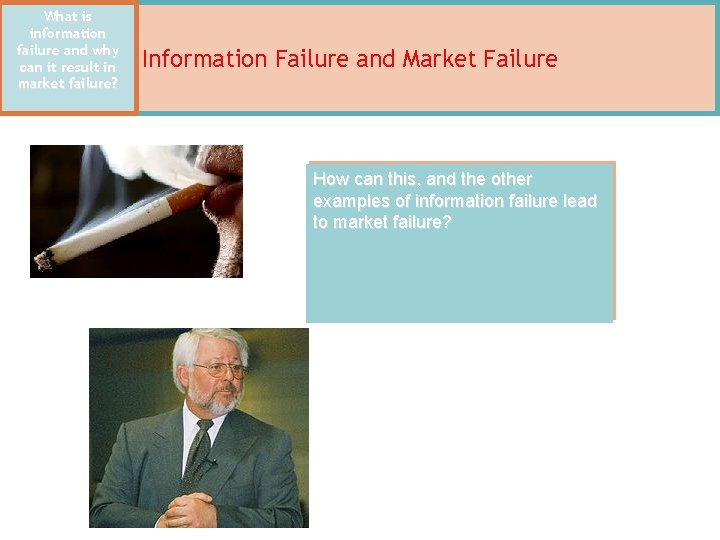 What is information failure and why can it result in market failure?

Information Failure and Market Failure

How can this, and the other examples of information failure lead to market failure?